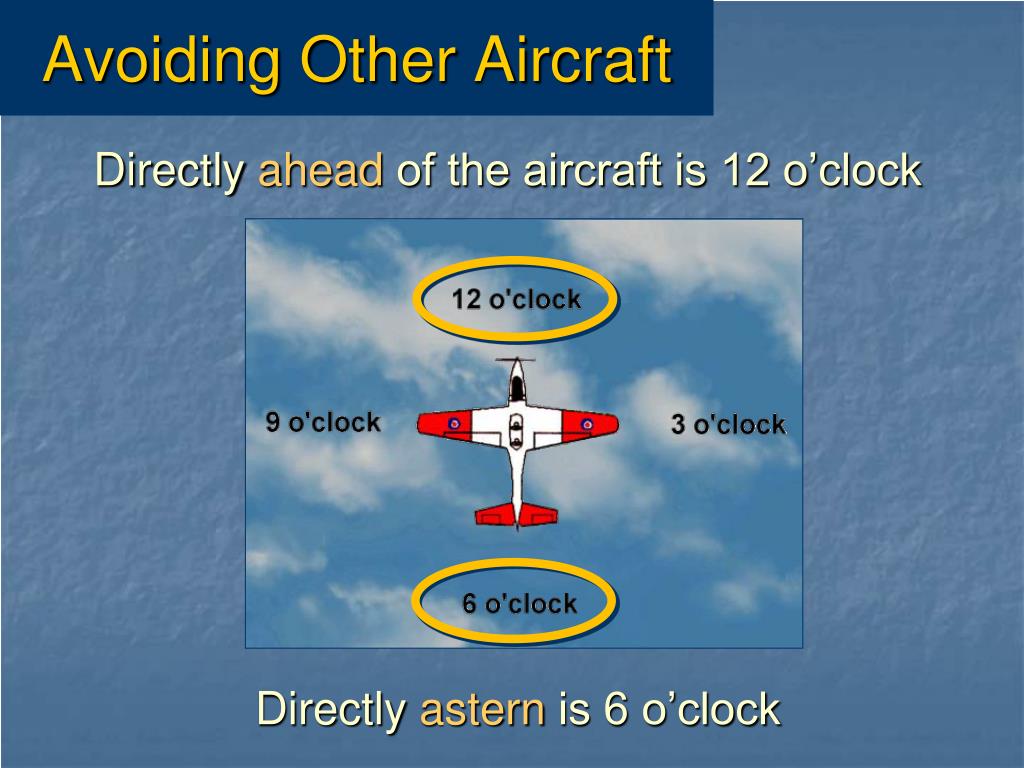 Avoiding Other Aircraft

Directly ahead of the aircraft is 12 o’clock

12 o'clock

9 o'clock

3 o'clock

6 o'clock

Directly astern is 6 o’clock